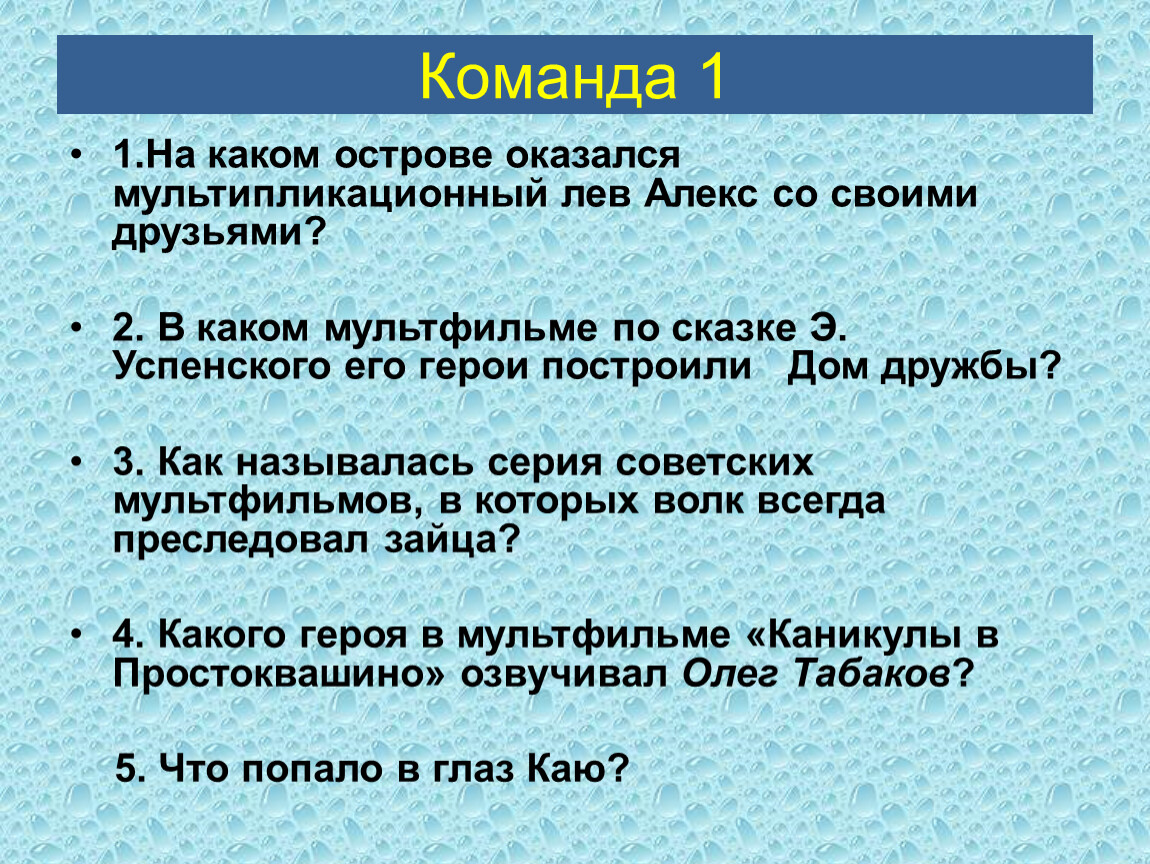 Команда 1

• 1.На каком острове оказался мультипликационный лев Алекс со своими друзьями?

• 2. В каком мультфильме по сказке Э. Успенского его герои построили Дом дружбы?

• 3. Как называлась серия советских мультфильмов, в которых волк всегда преследовал зайца?

• 4. Какого героя в мультфильме «Каникулы в Простоквашино» озвучивал Олег Табаков?

5. Что попало в глаз Каю?